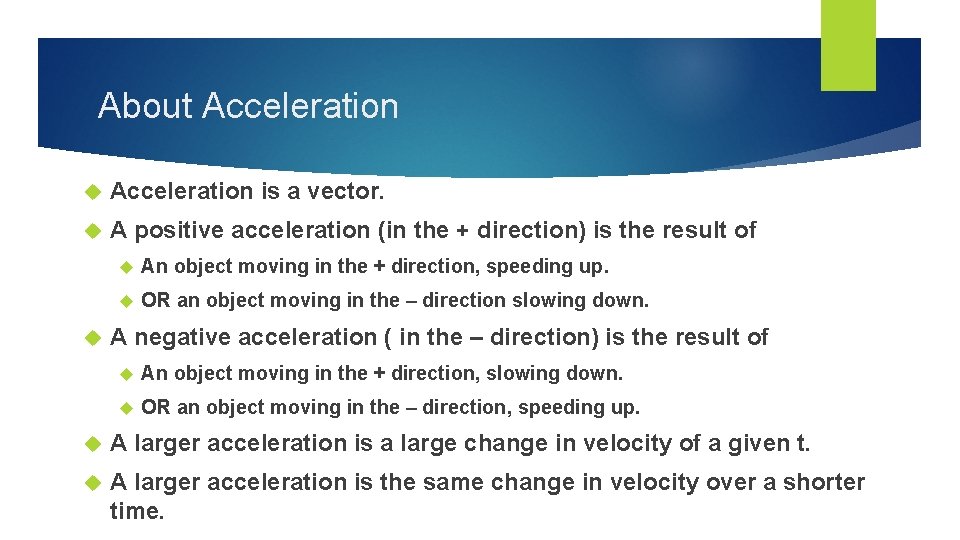 About Acceleration

Acceleration is a vector.

A positive acceleration (in the + direction) is the result of

An object moving in the + direction, speeding up.

OR an object moving in the – direction slowing down.

A negative acceleration ( in the – direction) is the result of

An object moving in the + direction, slowing down.

OR an object moving in the – direction, speeding up.

A larger acceleration is a large change in velocity of a given t.

A larger acceleration is the same change in velocity over a shorter time.